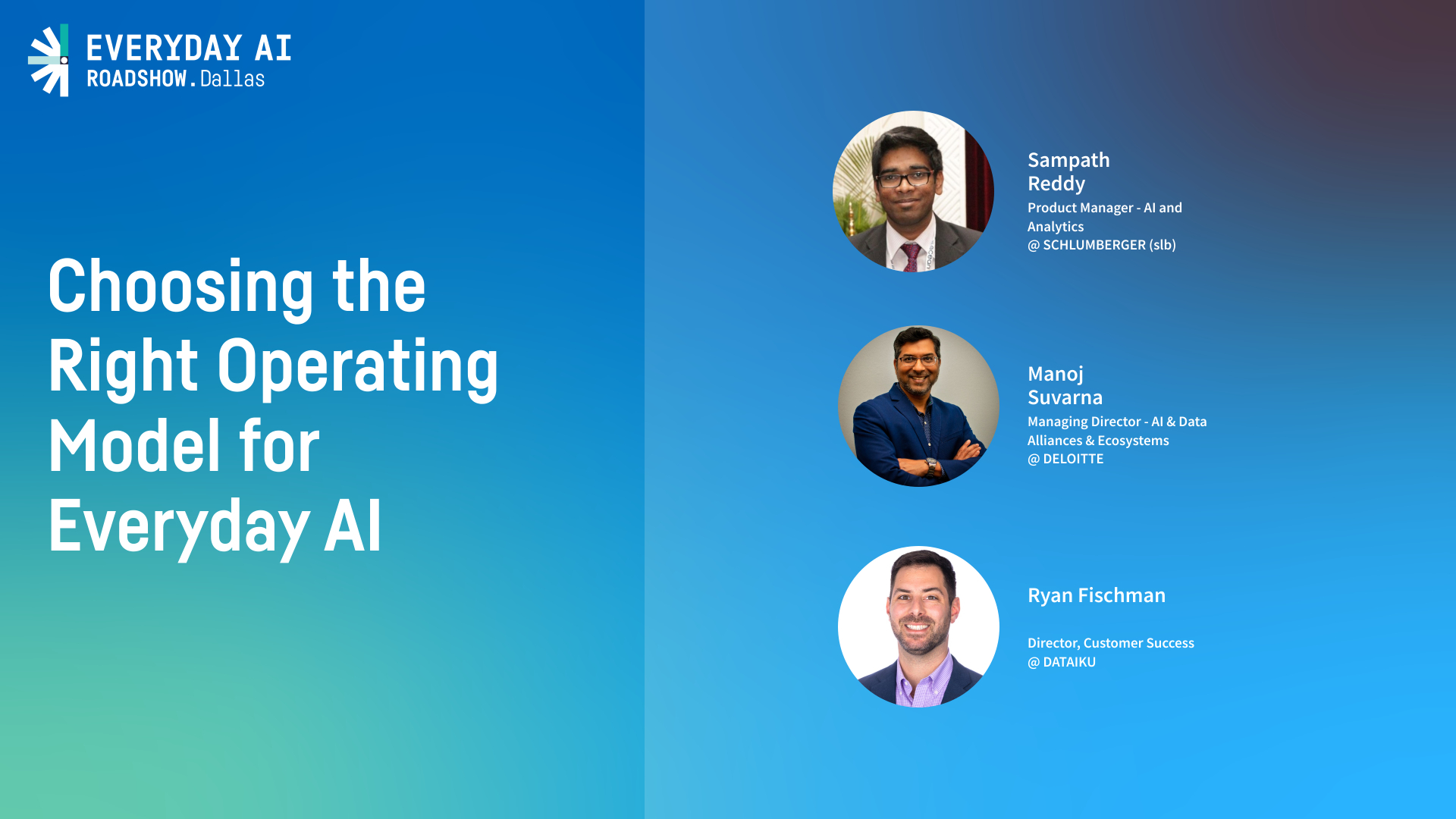 EVERYDAY AI
ROADSHOW.Dallas

Choosing the Right Operating Model for Everyday AI

Sampath Reddy
Product Manager - AI and Analytics
@ SCHLUMBERGER (slb)

Manoj Suvarna
Managing Director - AI & Data Alliances & Ecosystems
@ DELOITTE

Ryan Fischman

Director, Customer Success
@ DATAIKU